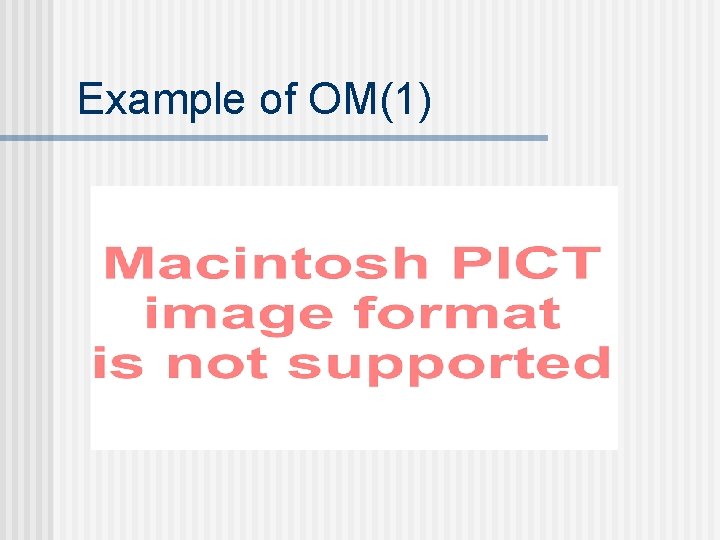 Example of OM(1)

Macintosh PICT image format is not supported